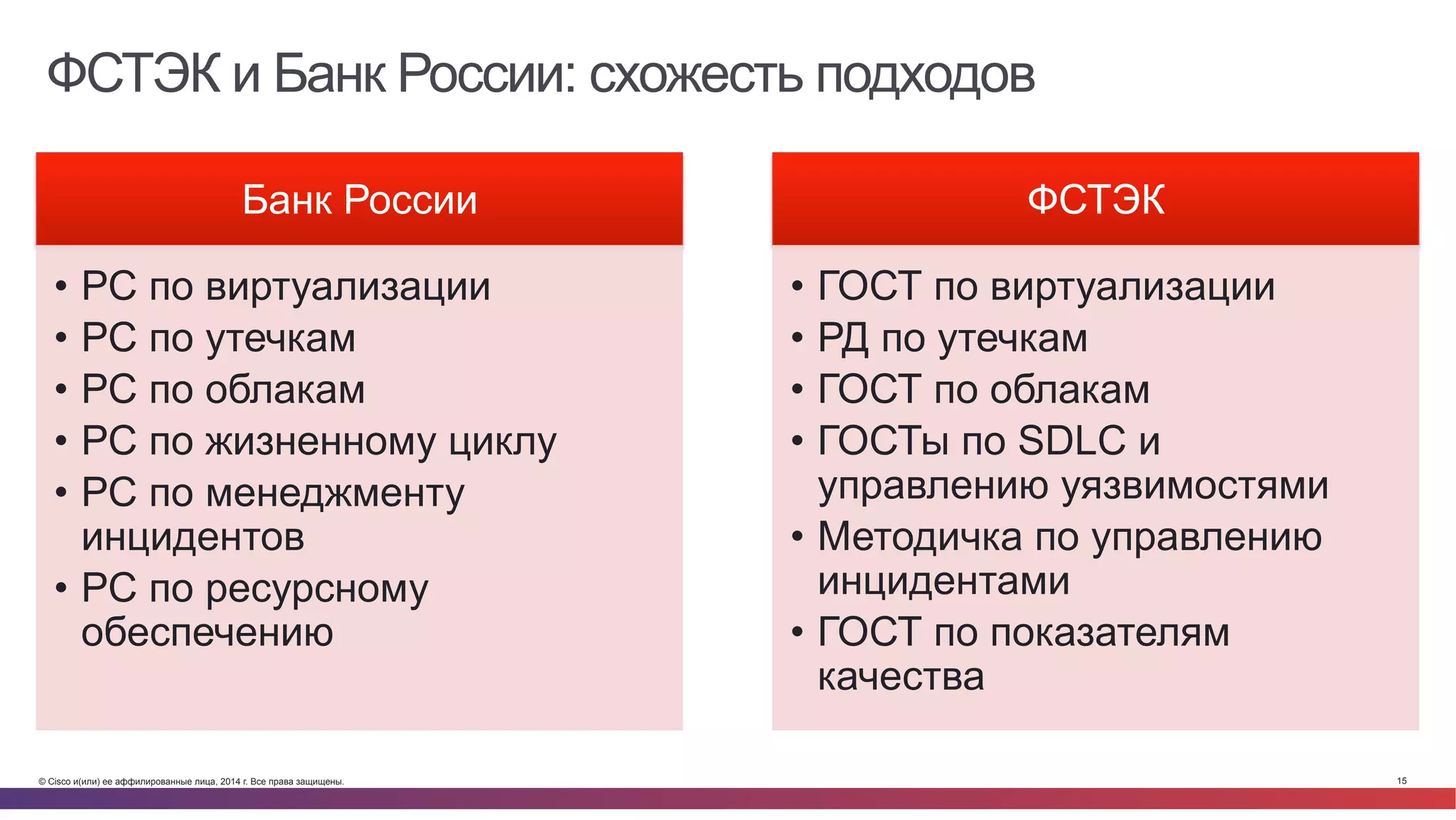 ФСТЭК и Банк России: схожесть подходов

Банк России

• РС по виртуализации
• РС по утечкам
• РС по облакам
• РС по жизненному циклу
• РС по менеджменту инцидентов
• РС по ресурсному обеспечению

ФСТЭК

• ГОСТ по виртуализации
• РД по утечкам
• ГОСТ по облакам
• ГОСТы по SDLC и управлению уязвимостями
• Методичка по управлению инцидентами
• ГОСТ по показателям качества

© Cisco и(или) ее аффилированные лица, 2014 г. Все права защищены.

15